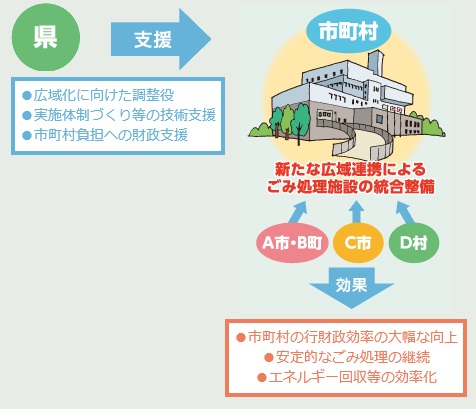 県

支援

●広域化に向けた調整役
●実施体制づくり等の技術支援
●市町村負担への財政支援

市町村

新たな広域連携による
ごみ処理施設の統合整備

A市・B町

C市

D村

効果

●市町村の行財政効率の大幅な向上
●安定的なごみ処理の継続
●エネルギー回収等の効率化